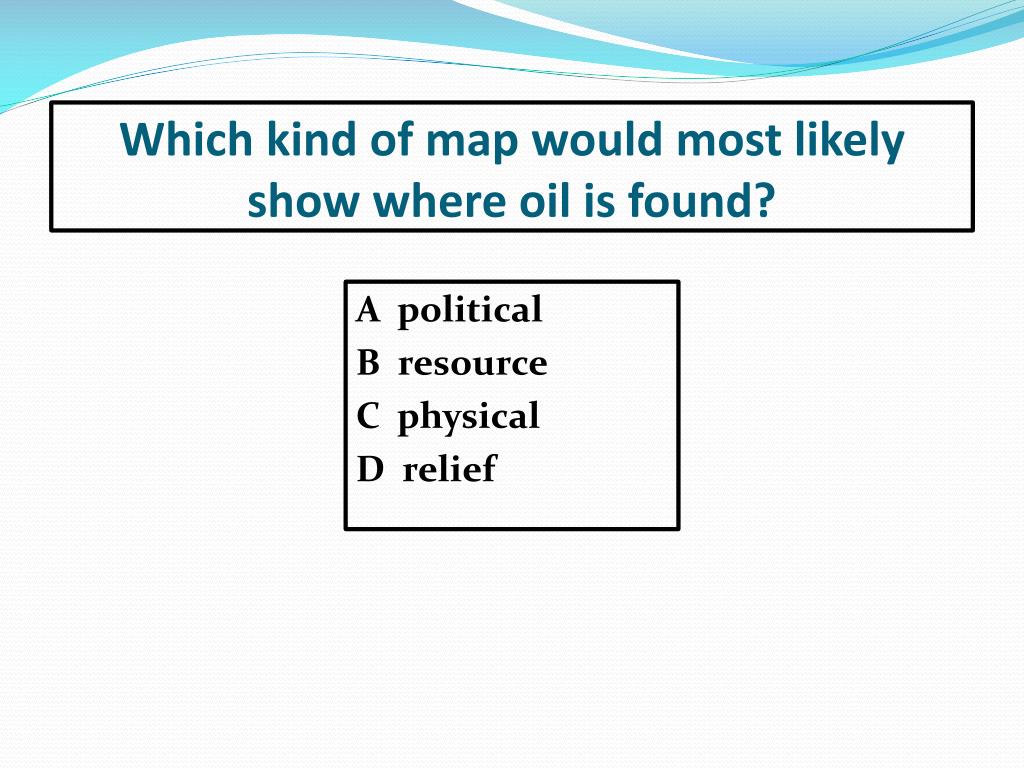 Which kind of map would most likely show where oil is found?

A political
B resource
C physical
D relief